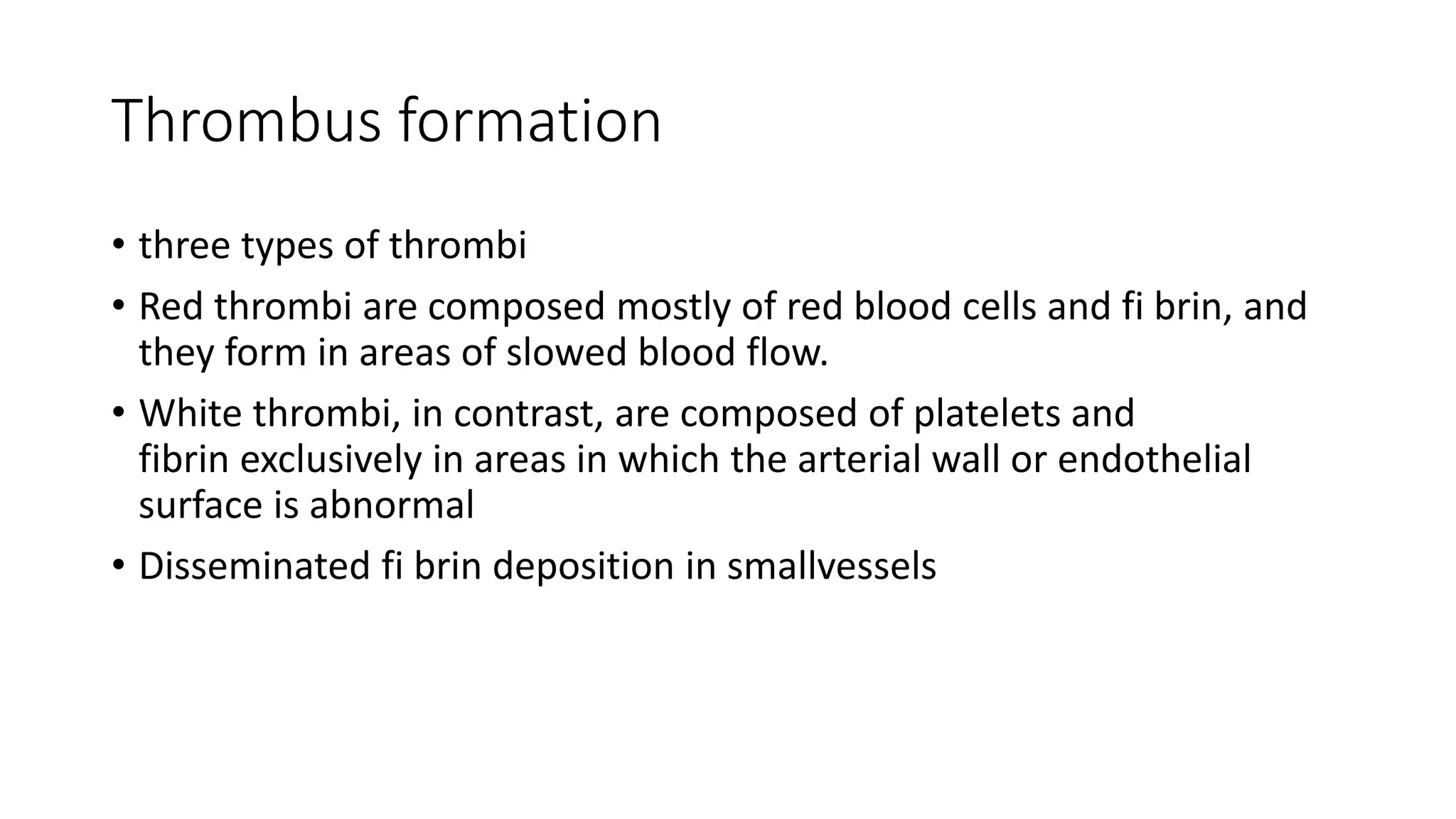 Thrombus formation

• three types of thrombi

• Red thrombi are composed mostly of red blood cells and fi brin, and they form in areas of slowed blood flow.

• White thrombi, in contrast, are composed of platelets and fibrin exclusively in areas in which the arterial wall or endothelial surface is abnormal

• Disseminated fi brin deposition in smallvessels